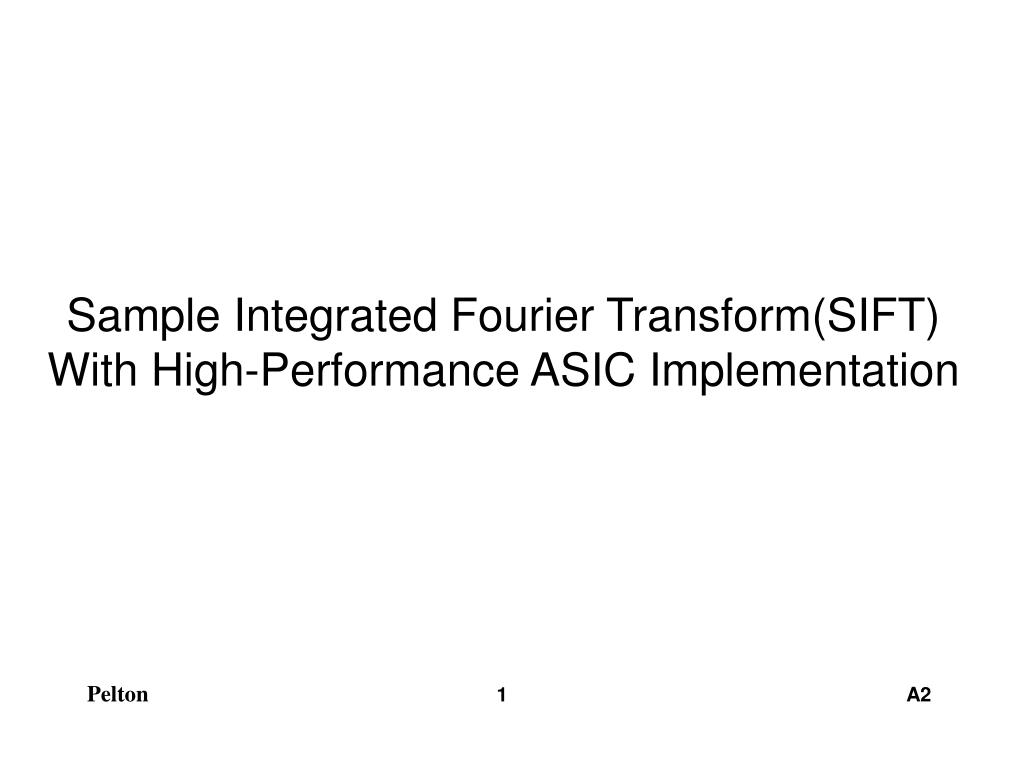 Sample Integrated Fourier Transform(SIFT) With High-Performance ASIC Implementation

Pelton

1

A2